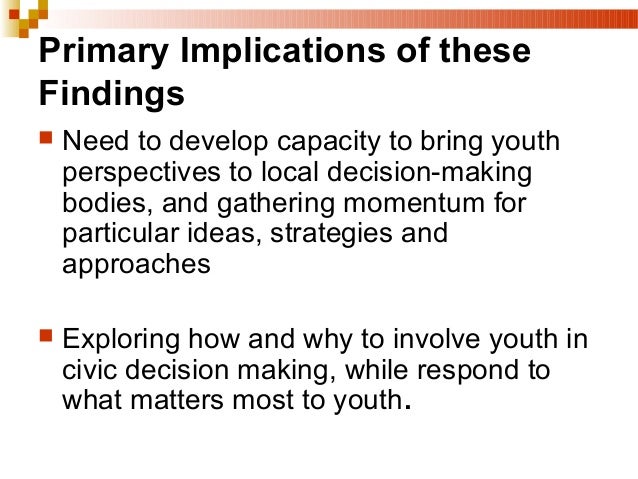 Primary Implications of these Findings

Need to develop capacity to bring youth perspectives to local decision-making bodies, and gathering momentum for particular ideas, strategies and approaches

Exploring how and why to involve youth in civic decision making, while respond to what matters most to youth.